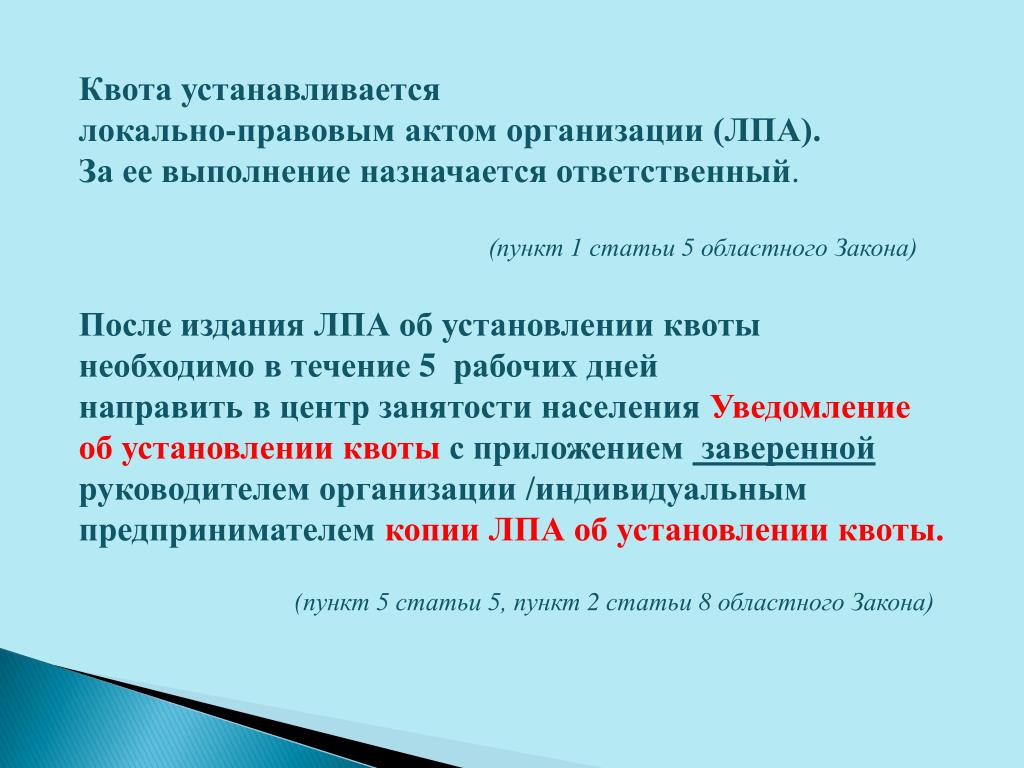 Квота устанавливается локально-правовым актом организации (ЛПА). За ее выполнение назначается ответственный.

(пункт 1 статьи 5 областного Закона)

После издания ЛПА об установлении квоты необходимо в течение 5 рабочих дней направить в центр занятости населения Уведомление об установлении квоты с приложением заверенной руководителем организации /индивидуальным предпринимателем копии ЛПА об установлении квоты.

(пункт 5 статьи 5, пункт 2 статьи 8 областного Закона)